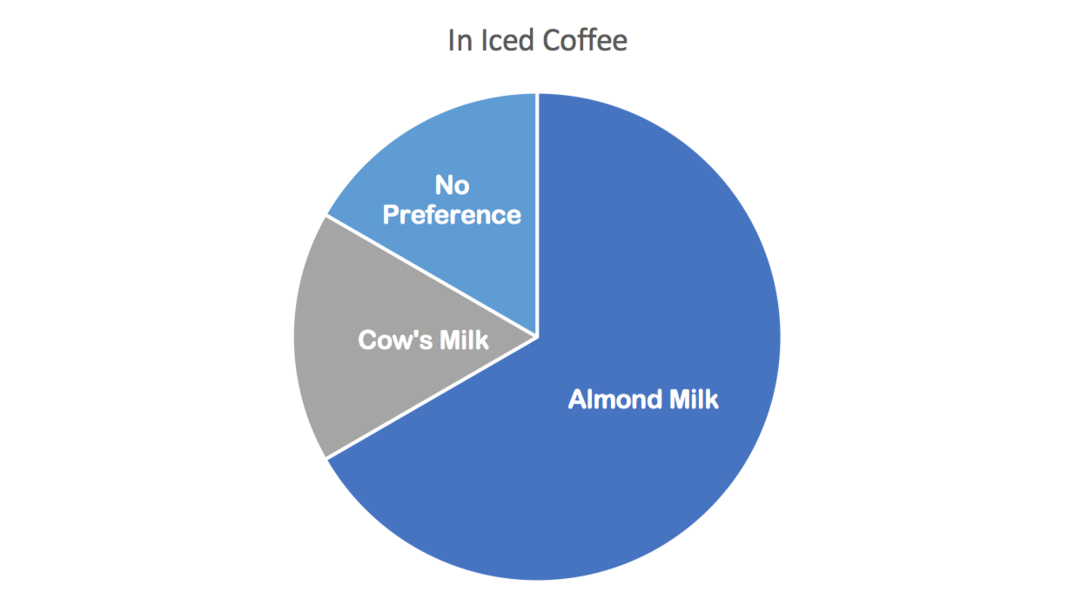 In Iced Coffee

No Preference

Cow's Milk

Almond Milk